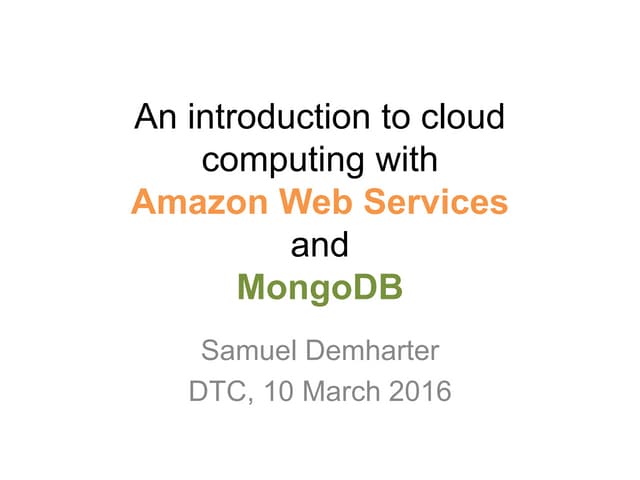 An introduction to cloud computing with Amazon Web Services and MongoDB

Samuel Demharter
DTC, 10 March 2016